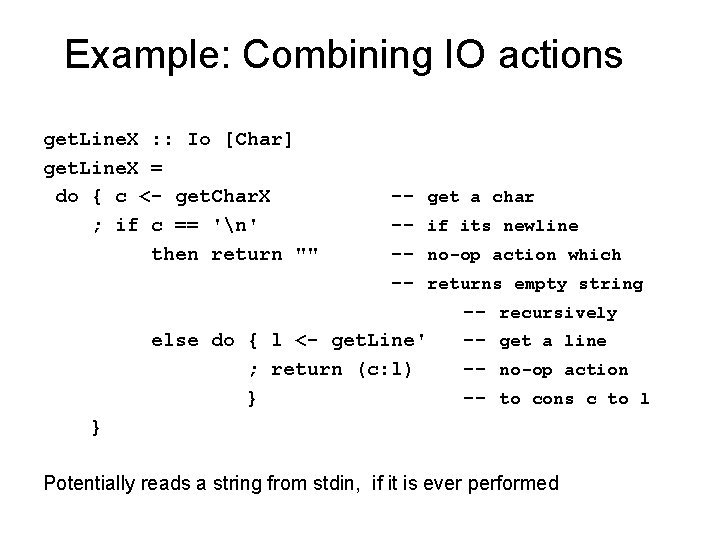 Example: Combining IO actions

getLineX :: Io [Char]
getLineX =
 do { c <- getCharX -- get a char
 ; if c == '\n' -- if its newline
 then return "" -- no-op action which
 -- returns empty string
 -- recursively
 else do { l <- getLine' -- get a line
 ; return (c:l) -- no-op action
 } -- to cons c to l
 }

Potentially reads a string from stdin, if it is ever performed